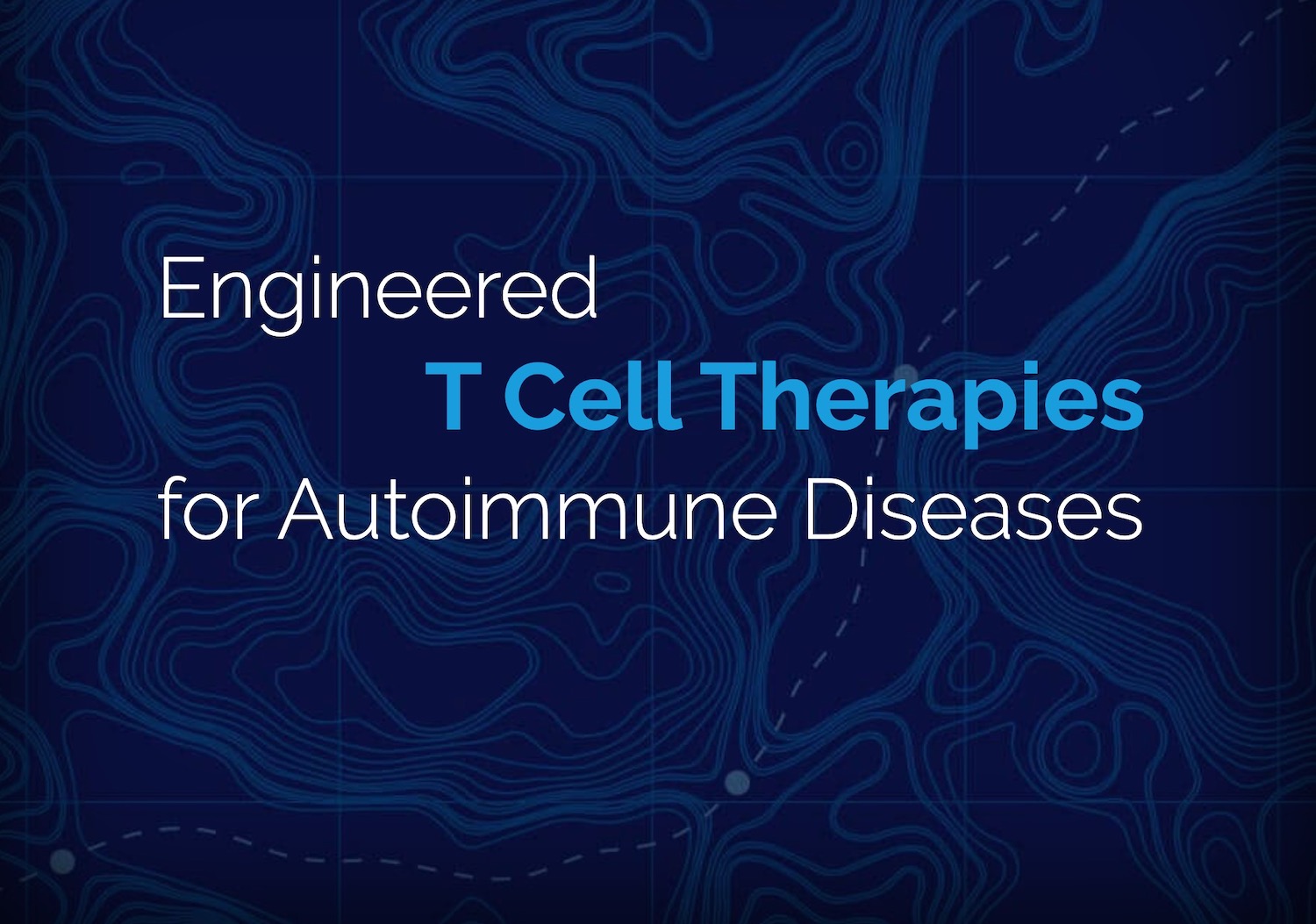 Engineered
T Cell Therapies
for Autoimmune Diseases